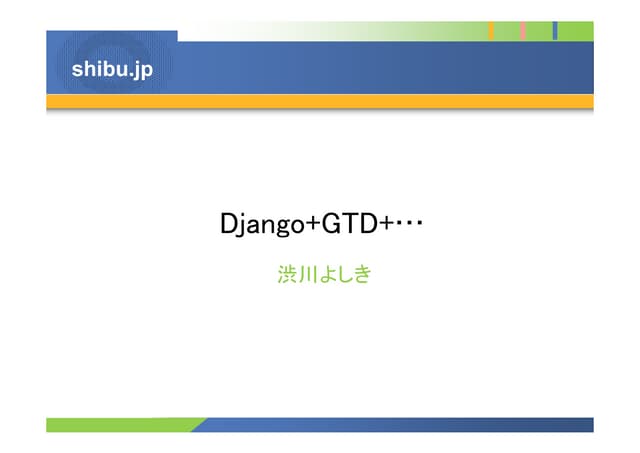 shibu.jp

Django+GTD+・・・

渋川よしき